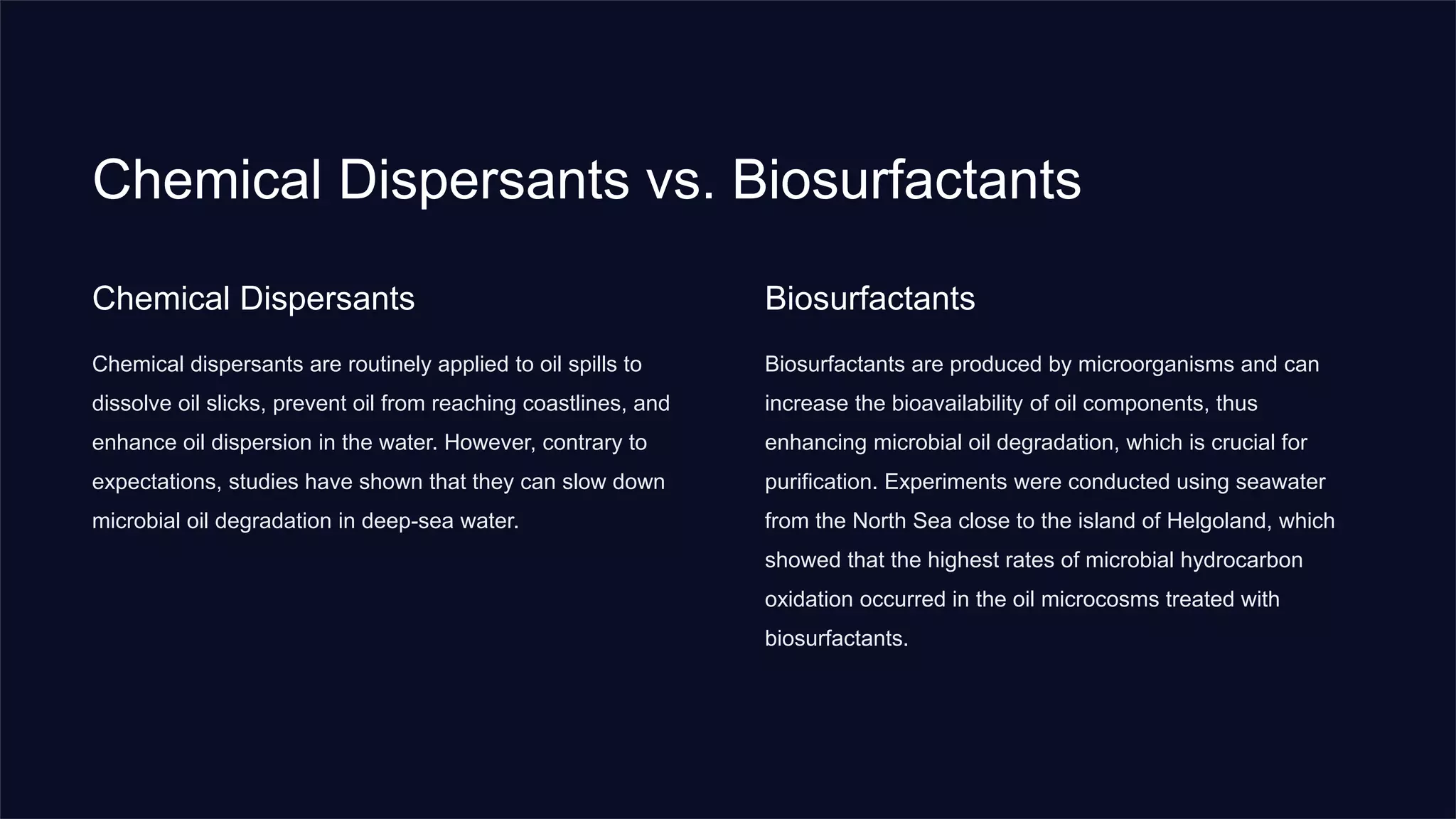 Chemical Dispersants vs. Biosurfactants

Chemical Dispersants

Chemical dispersants are routinely applied to oil spills to dissolve oil slicks, prevent oil from reaching coastlines, and enhance oil dispersion in the water. However, contrary to expectations, studies have shown that they can slow down microbial oil degradation in deep-sea water.

Biosurfactants

Biosurfactants are produced by microorganisms and can increase the bioavailability of oil components, thus enhancing microbial oil degradation, which is crucial for purification. Experiments were conducted using seawater from the North Sea close to the island of Helgoland, which showed that the highest rates of microbial hydrocarbon oxidation occurred in the oil microcosms treated with biosurfactants.